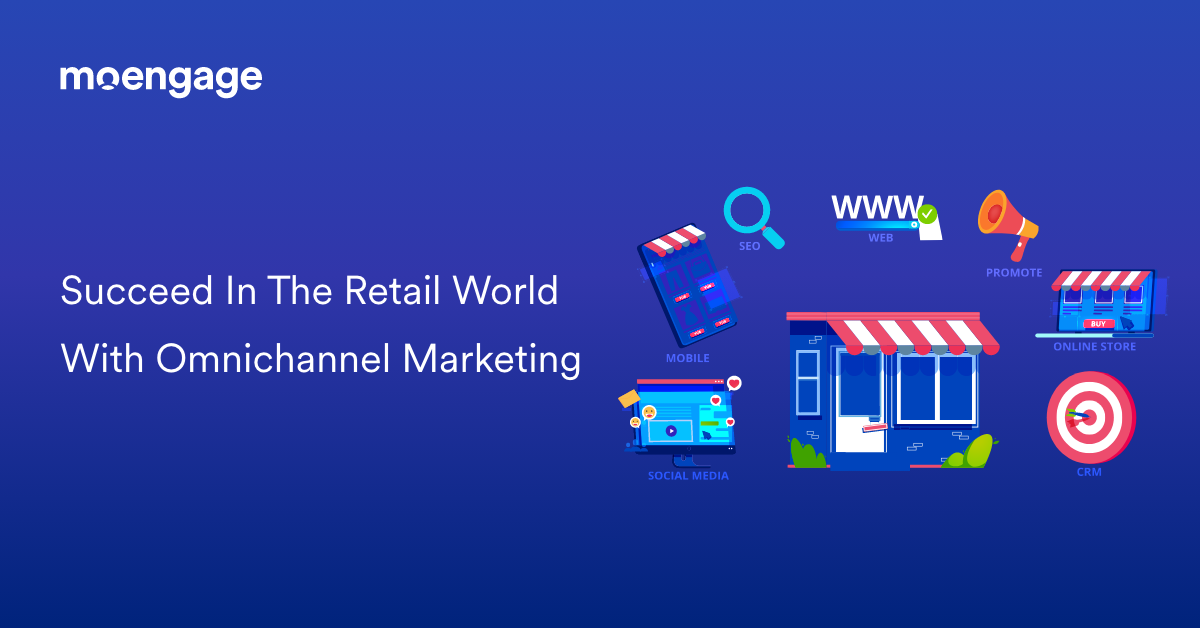 moengage

Succeed In The Retail World With Omnichannel Marketing

SEO

WWW

WEB

PROMOTE

MOBILE

BUY

ONLINE STORE

SOCIAL MEDIA

CRM